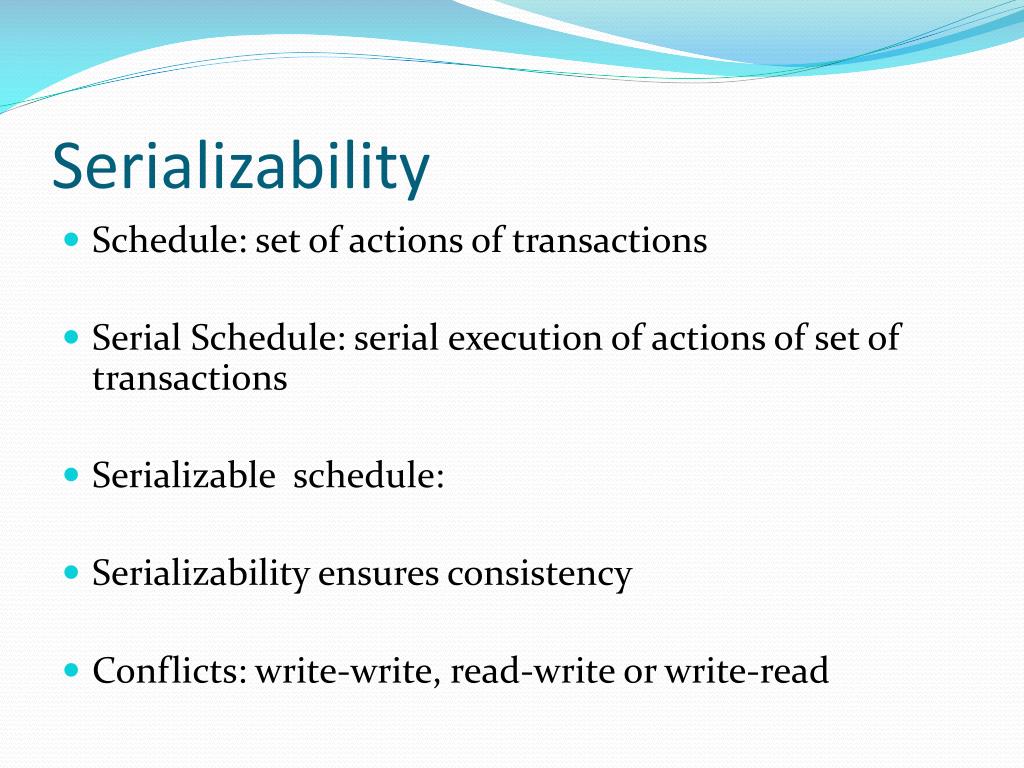 Serializability

Schedule: set of actions of transactions

Serial Schedule: serial execution of actions of set of transactions

Serializable  schedule:

Serializability ensures consistency

Conflicts: write-write, read-write or write-read